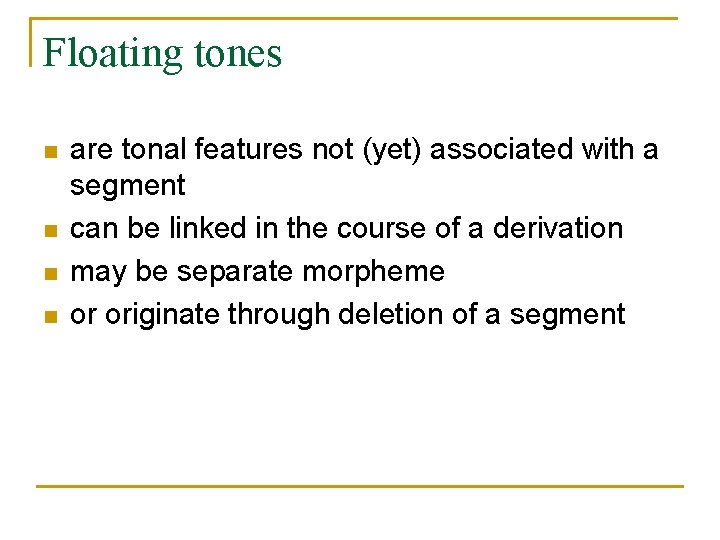 Floating tones

- are tonal features not (yet) associated with a segment
- can be linked in the course of a derivation
- may be separate morpheme
- or originate through deletion of a segment